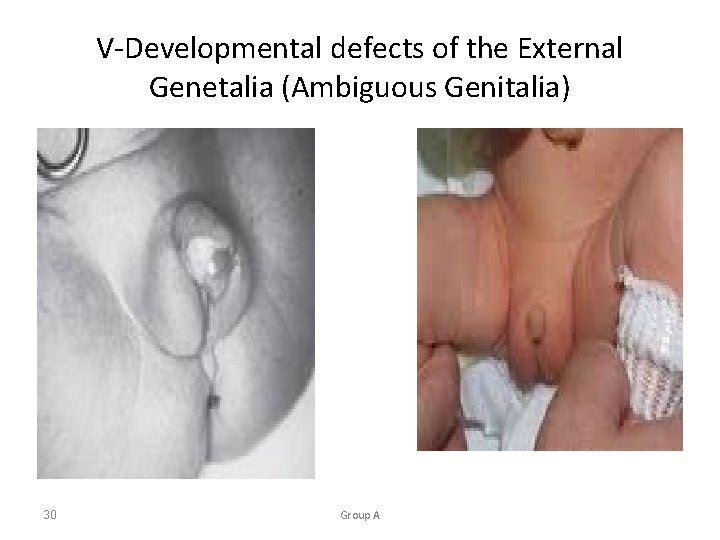 V-Developmental defects of the External Genetalia (Ambiguous Genitalia)

30

Group A